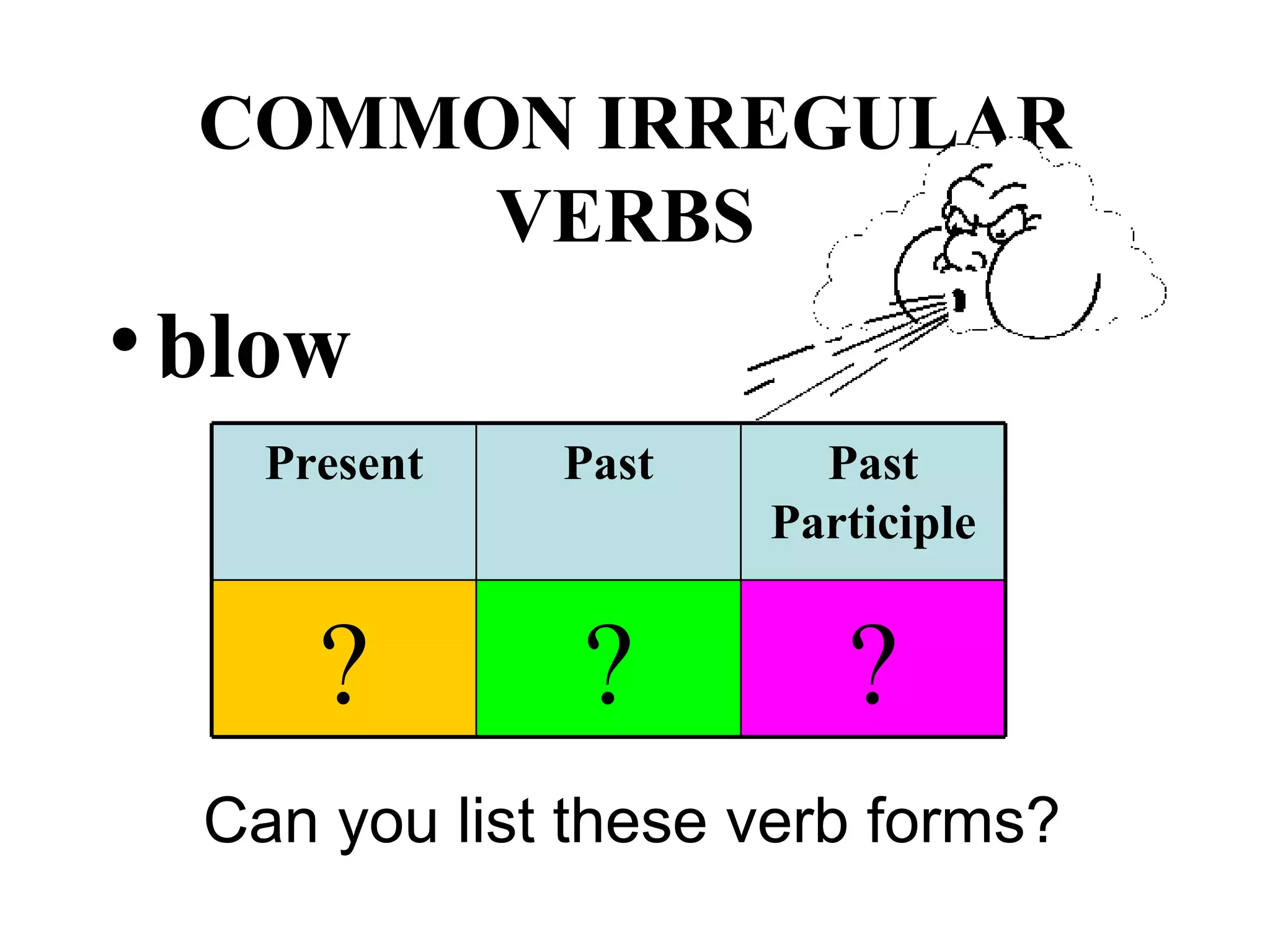 COMMON IRREGULAR VERBS

• blow

| Present | Past | Past Participle |
|---|---|---|
| ? | ? | ? |

Can you list these verb forms?